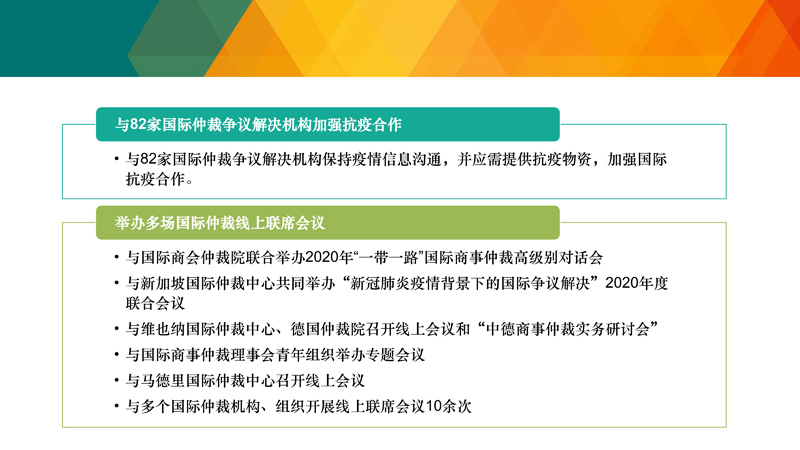 与82家国际仲裁争议解决机构加强抗疫合作

• 与82家国际仲裁争议解决机构保持疫情信息沟通，并应需提供抗疫物资，加强国际抗疫合作。

举办多场国际仲裁线上联席会议

• 与国际商会仲裁院联合举办2020年“一带一路”国际商事仲裁高级别对话会
• 与新加坡国际仲裁中心共同举办“新冠肺炎疫情背景下的国际争议解决”2020年度联合会议
• 与维也纳国际仲裁中心、德国仲裁院召开线上会议和“中德商事仲裁实务研讨会”
• 与国际商事仲裁理事会青年组织举办专题会议
• 与马德里国际仲裁中心召开线上会议
• 与多个国际仲裁机构、组织开展线上联席会议10余次